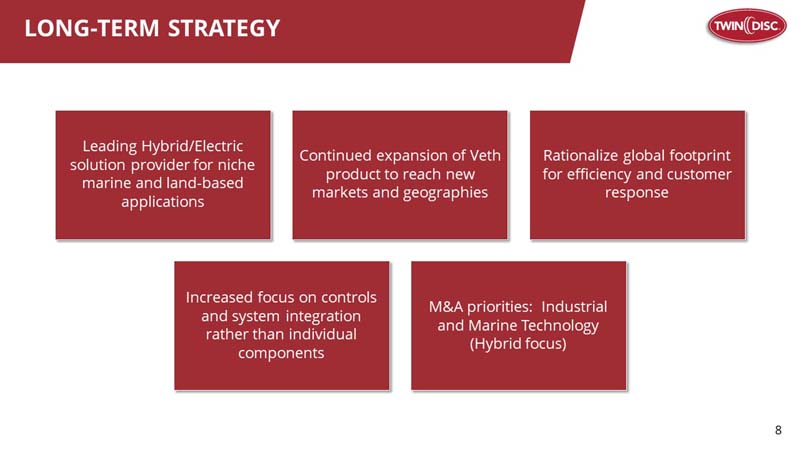 LONG-TERM STRATEGY

TWIN DISC

Leading Hybrid/Electric solution provider for niche marine and land-based applications

Continued expansion of Veth product to reach new markets and geographies

Rationalize global footprint for efficiency and customer response

Increased focus on controls and system integration rather than individual components

M&A priorities: Industrial and Marine Technology (Hybrid focus)

8